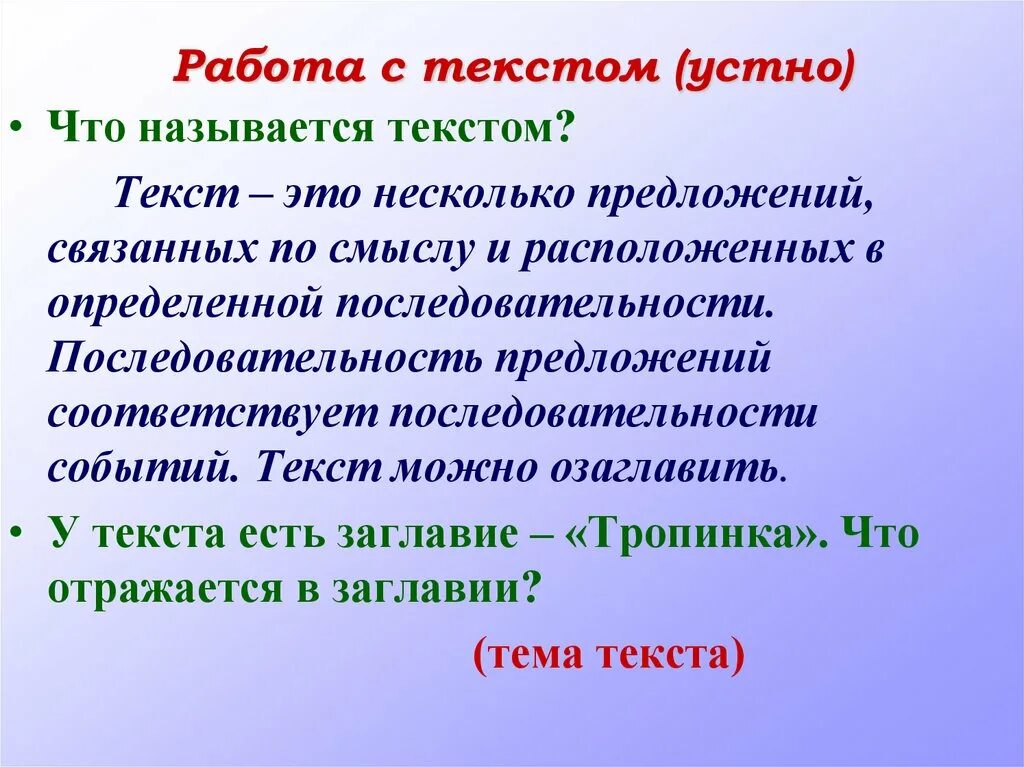 Работа с текстом (устно)

• Что называется текстом?

Текст – это несколько предложений, связанных по смыслу и расположенных в определенной последовательности. Последовательность предложений соответствует последовательности событий. Текст можно озаглавить.

• У текста есть заглавие – «Тропинка». Что отражается в заглавии?

(тема текста)